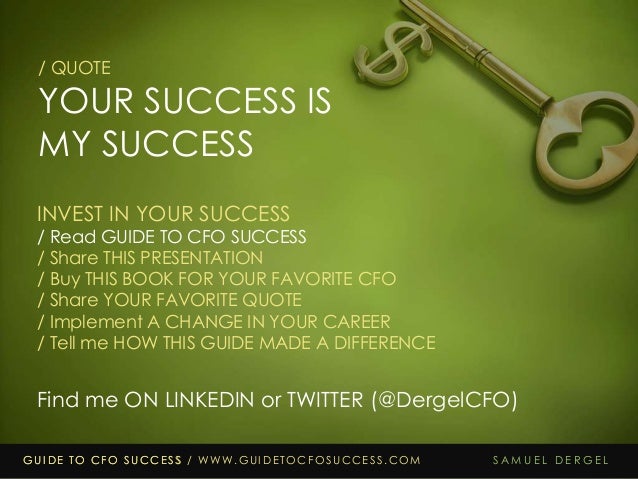 / QUOTE
YOUR SUCCESS IS MY SUCCESS

INVEST IN YOUR SUCCESS
/ Read GUIDE TO CFO SUCCESS
/ Share THIS PRESENTATION
/ Buy THIS BOOK FOR YOUR FAVORITE CFO
/ Share YOUR FAVORITE QUOTE
/ Implement A CHANGE IN YOUR CAREER
/ Tell me HOW THIS GUIDE MADE A DIFFERENCE

Find me ON LINKEDIN or TWITTER (@DergelCFO)

GUIDE TO CFO SUCCESS / WWW.GUIDETOCFOSUCCESS.COM SAMUEL DERGEL